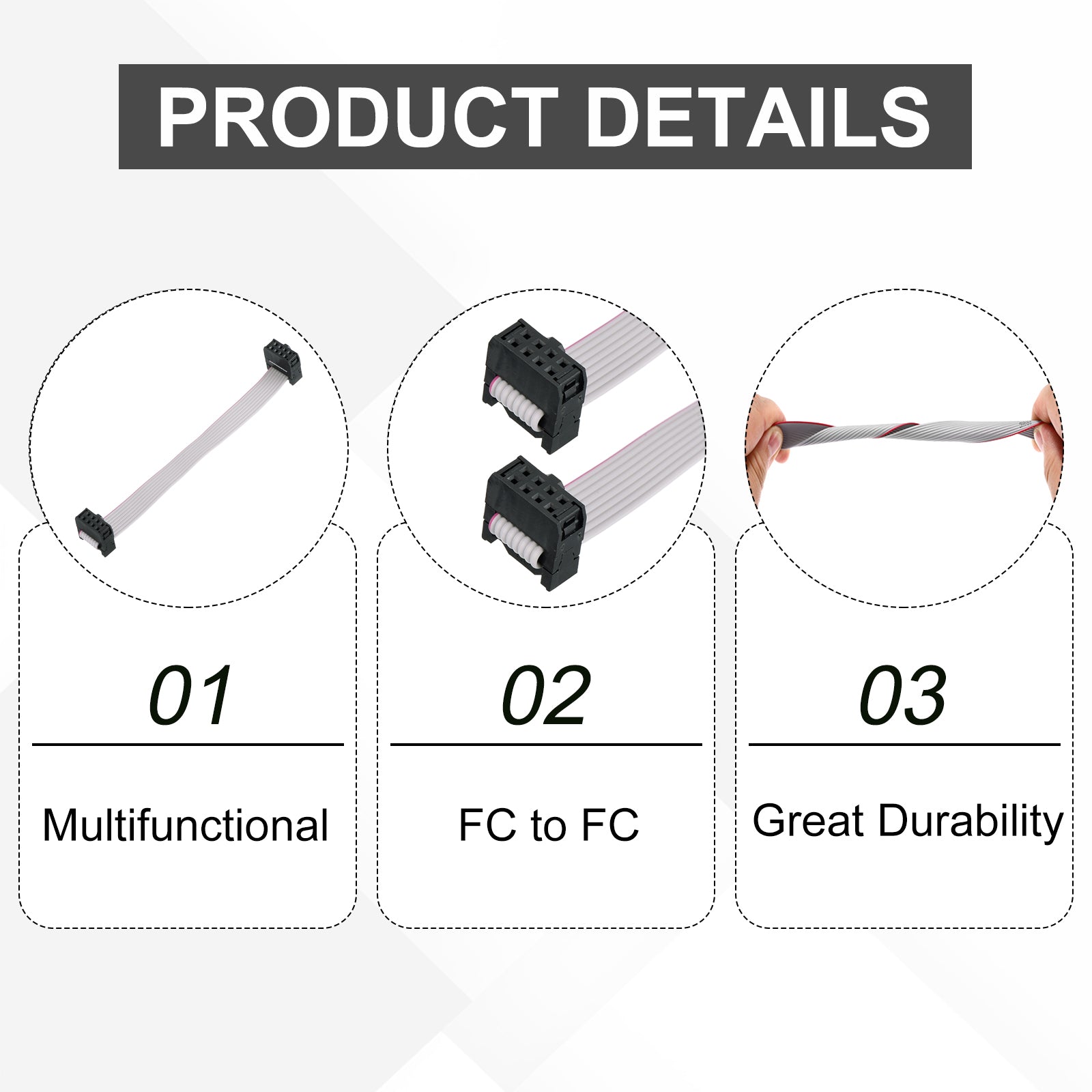 PRODUCT DETAILS

01

Multifunctional

02

FC to FC

03

Great Durability